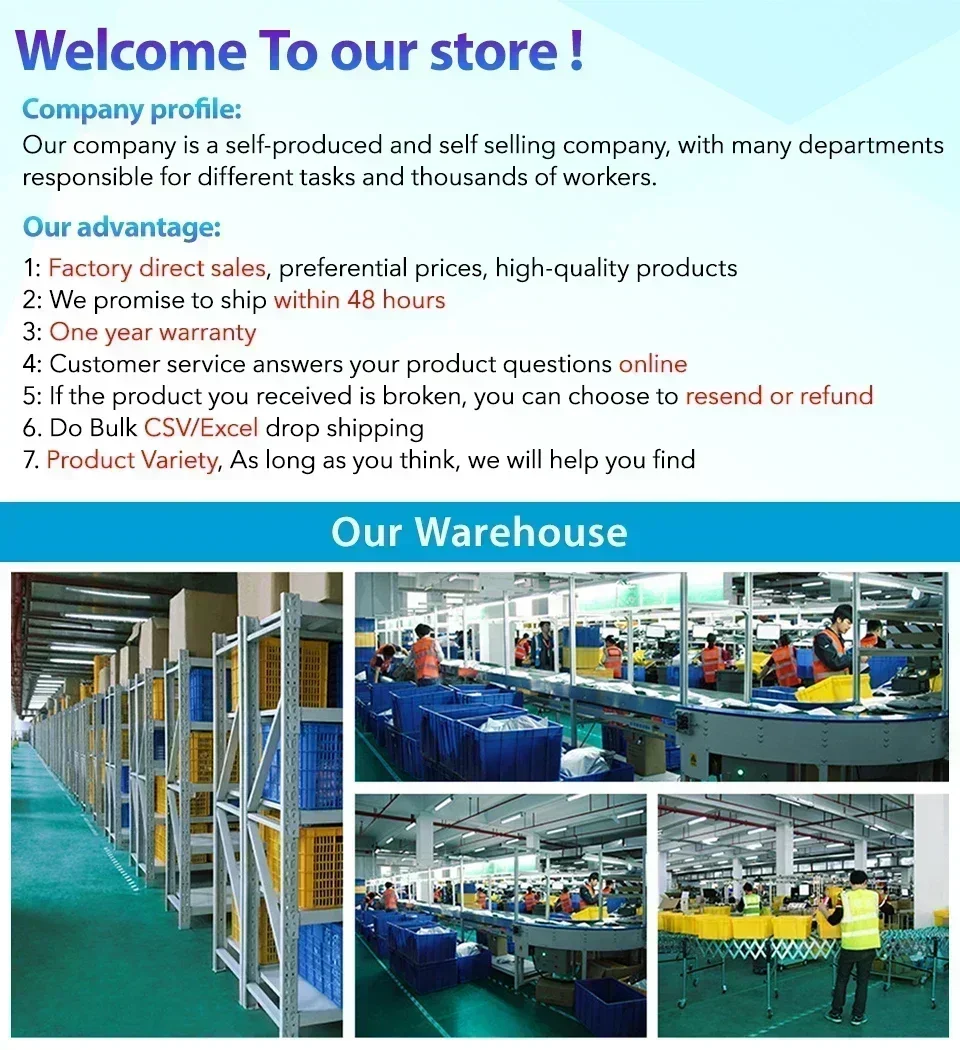 Welcome To our store !

Company profile:
Our company is a self-produced and self selling company, with many departments responsible for different tasks and thousands of workers.

Our advantage:
1: Factory direct sales, preferential prices, high-quality products
2: We promise to ship within 48 hours
3: One year warranty
4: Customer service answers your product questions online
5: If the product you received is broken, you can choose to resend or refund
6. Do Bulk CSV/Excel drop shipping
7. Product Variety, As long as you think, we will help you find

Our Warehouse